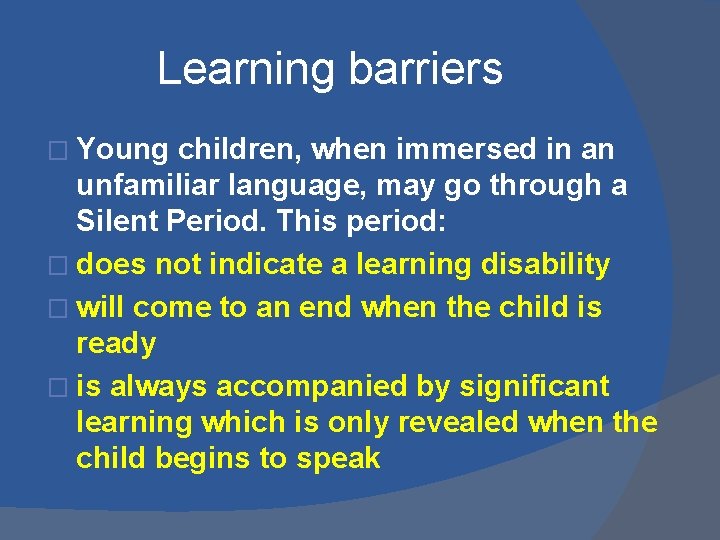 Learning barriers

□ Young children, when immersed in an unfamiliar language, may go through a Silent Period. This period:
□ does not indicate a learning disability
□ will come to an end when the child is ready
□ is always accompanied by significant learning which is only revealed when the child begins to speak